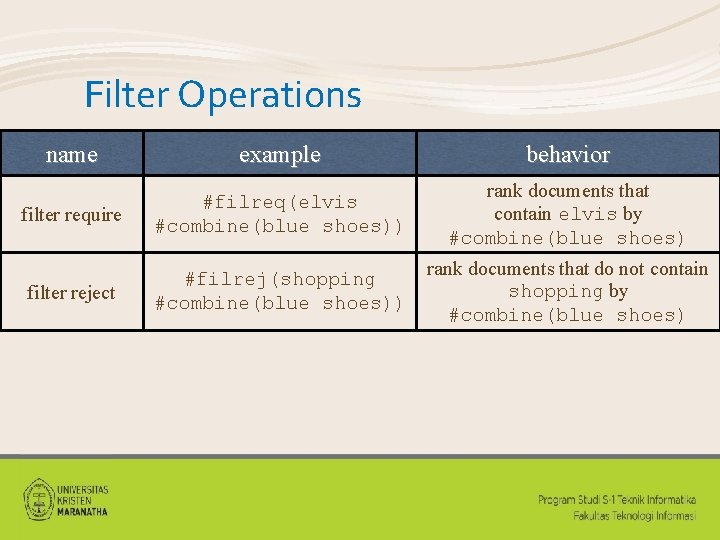 Filter Operations

| name | example | behavior |
|---|---|---|
| filter require | #filreq(elvis #combine(blue shoes)) | rank documents that contain elvis by #combine(blue shoes) |
| filter reject | #filrej(shopping #combine(blue shoes)) | rank documents that do not contain shopping by #combine(blue shoes) |

UNIVERSITAS KRISTEN MARANATHA

Program Studi S-1 Teknik Informatika
Fakultas Teknologi Informasi